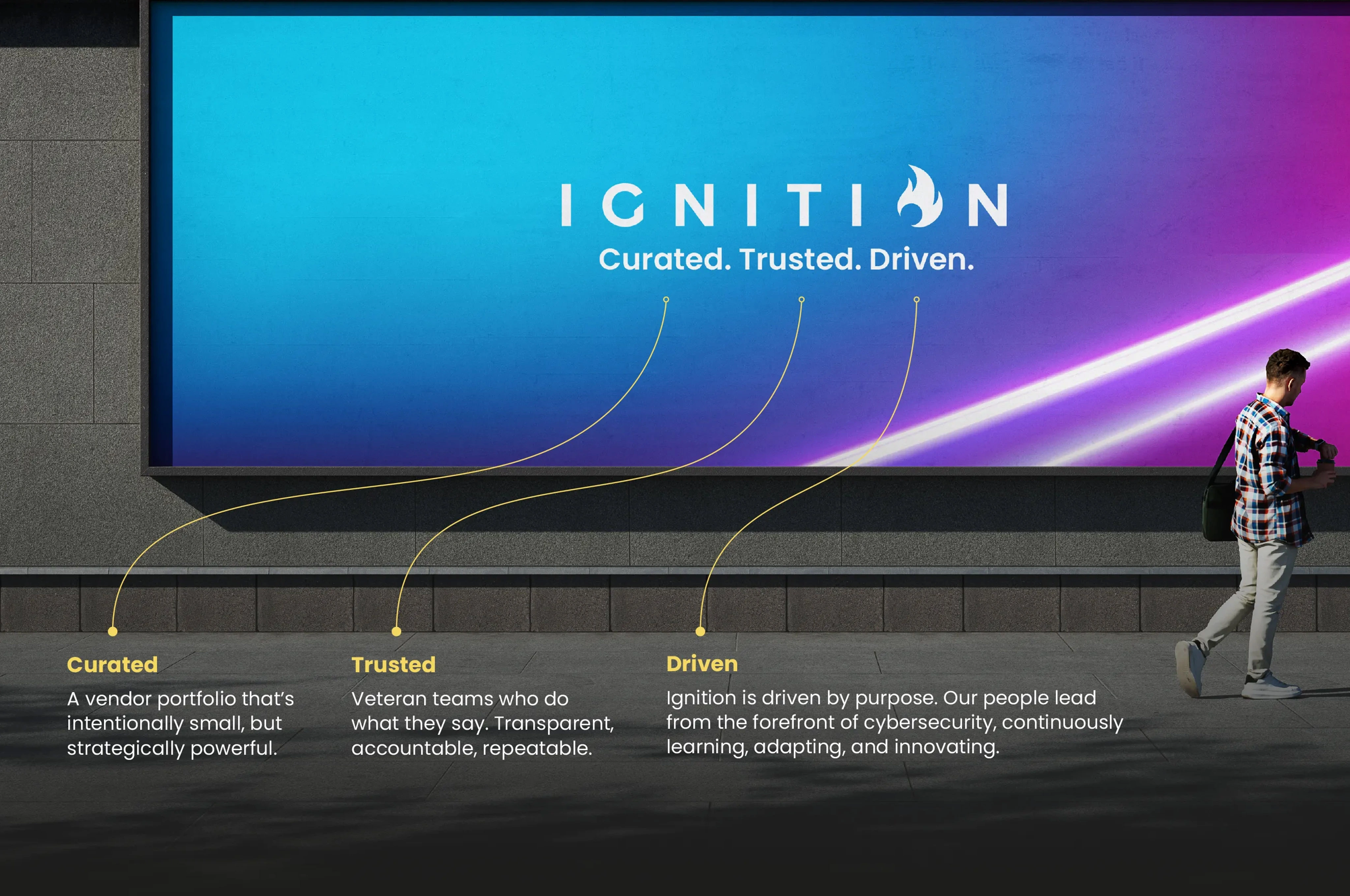 IGNITION

Curated. Trusted. Driven.

Curated

A vendor portfolio that's intentionally small, but strategically powerful.

Trusted

Veteran teams who do what they say. Transparent, accountable, repeatable.

Driven

Ignition is driven by purpose. Our people lead from the forefront of cybersecurity, continuously learning, adapting, and innovating.